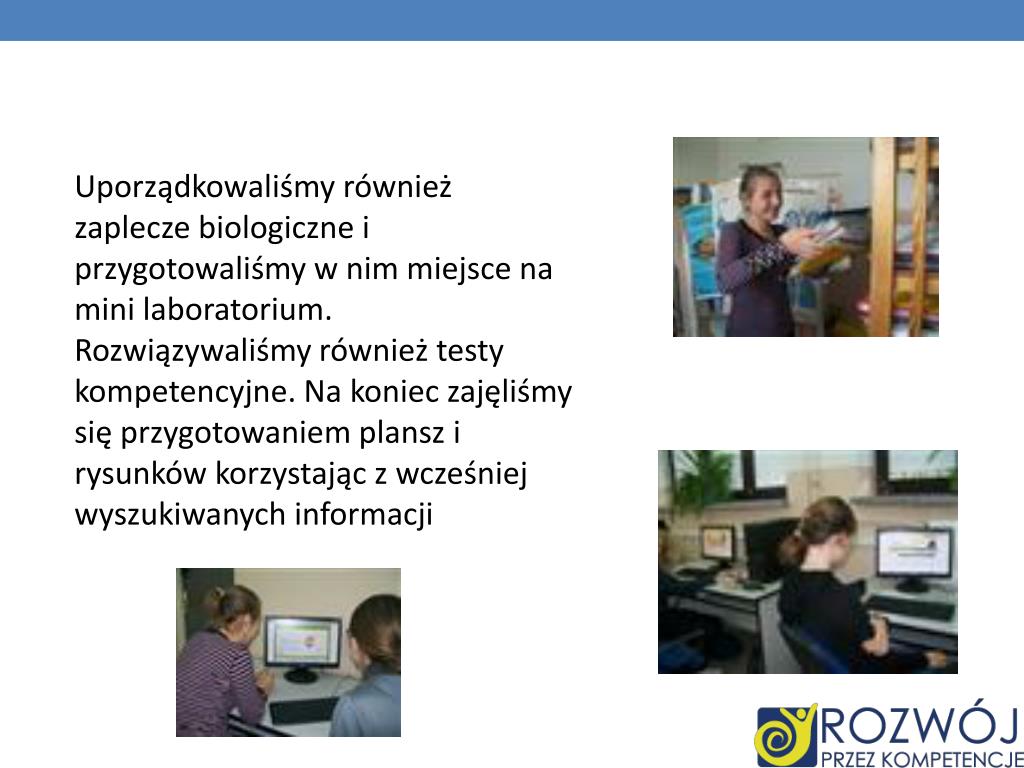 Uporządkowaliśmy również zaplecze biologiczne i przygotowaliśmy w nim miejsce na mini laboratorium. Rozwiązywaliśmy również testy kompetencyjne. Na koniec zajęliśmy się przygotowaniem plansz i rysunków korzystając z wcześniej wyszukiwanych informacji

ROZWÓJ
PRZEZ KOMPETENCJE